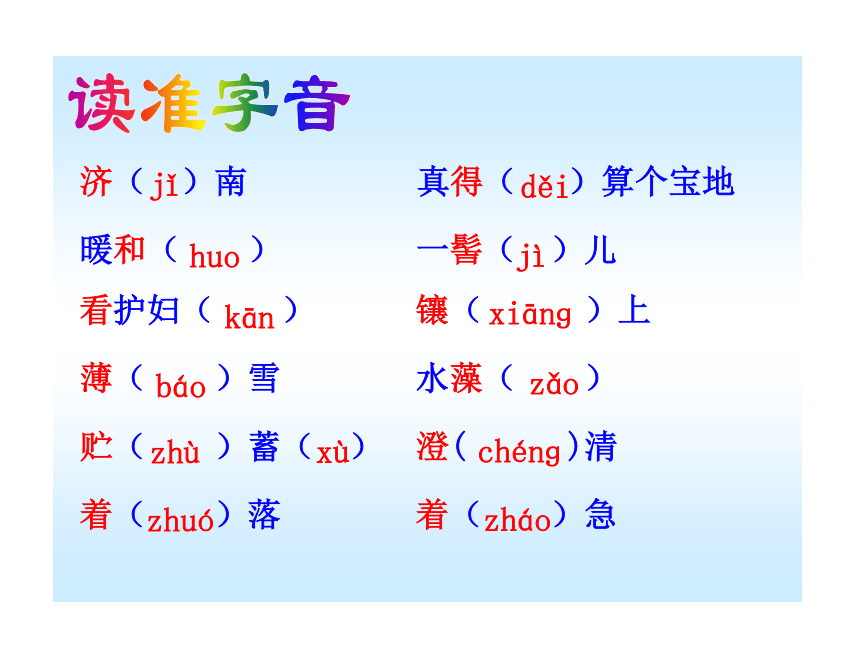 读准字音

济（jǐ）南

暖和（huo）

看护妇（kān）

薄（báo）雪

贮（zhù）蓄（xù）

着（zhuó）落

真得（děi）算个宝地

一髻（jì）儿

镶（xiāng）上

水藻（zǎo）

澄(chéng)清

着（zháo）急